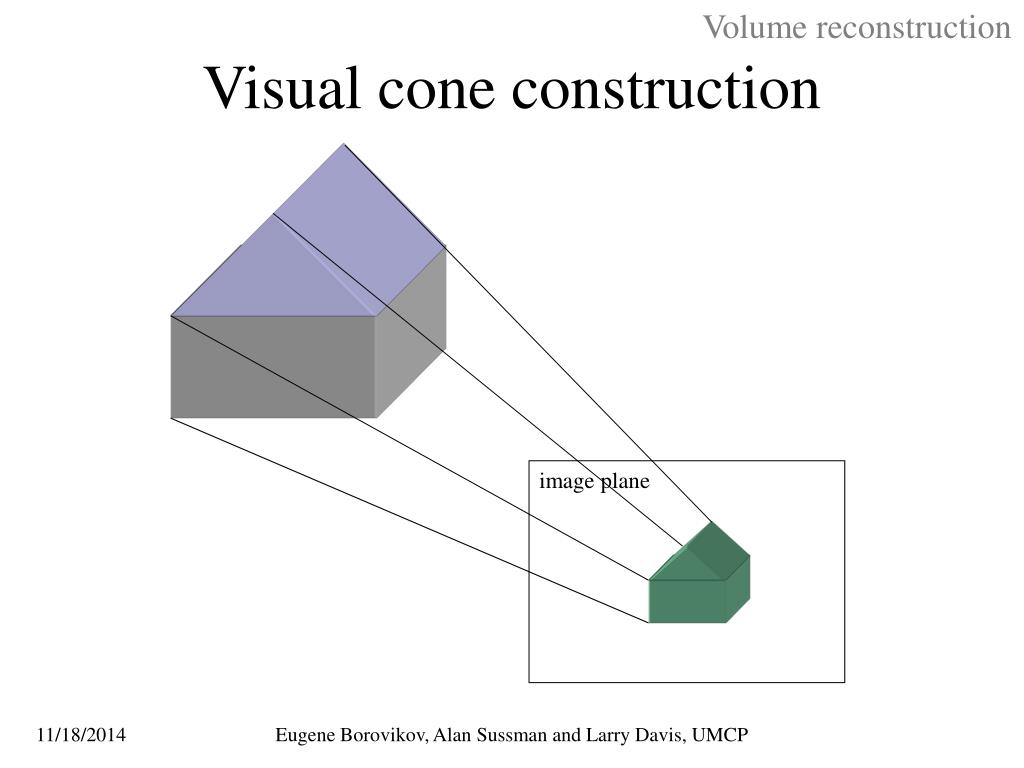 Volume reconstruction

Visual cone construction

image plane

11/18/2014

Eugene Borovikov, Alan Sussman and Larry Davis, UMCP